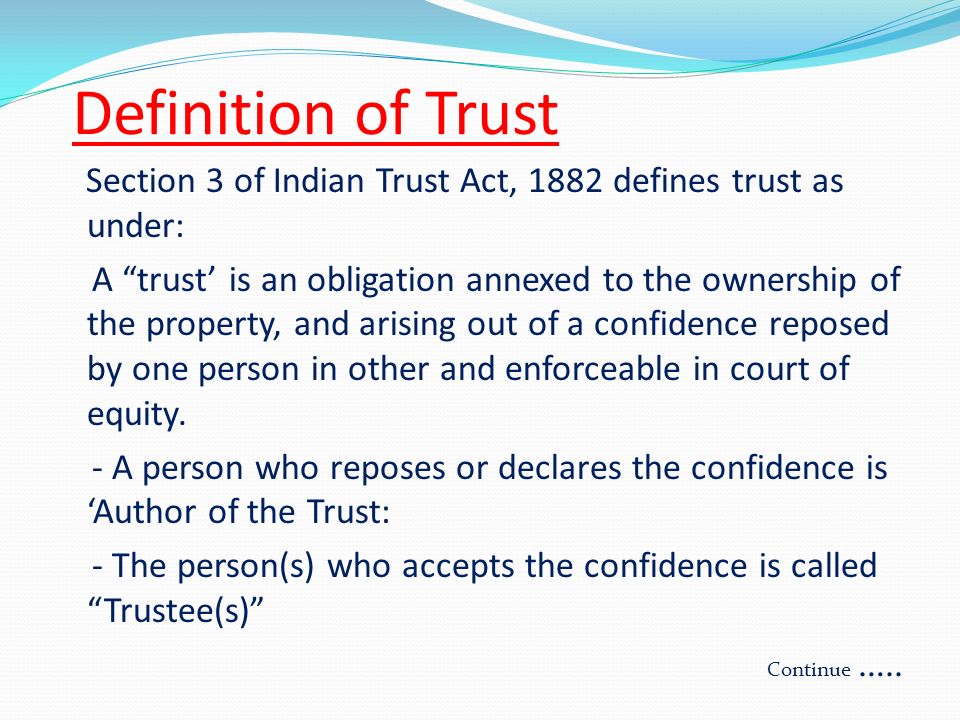 Definition of Trust

Section 3 of Indian Trust Act, 1882 defines trust as under:

A “trust’ is an obligation annexed to the ownership of the property, and arising out of a confidence reposed by one person in other and enforceable in court of equity.

- A person who reposes or declares the confidence is ‘Author of the Trust:

- The person(s) who accepts the confidence is called “Trustee(s)”

Continue .....